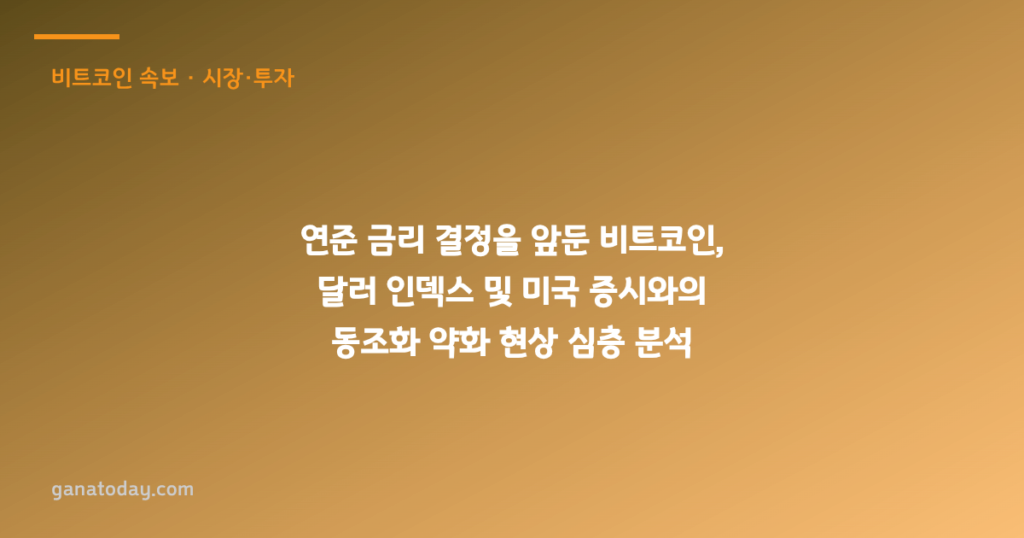 비트코인 속보 · 시장·투자

연준 금리 결정을 앞둔 비트코인,
달러 인덱스 및 미국 증시와의
동조화 약화 현상 심층 분석

ganatoday.com